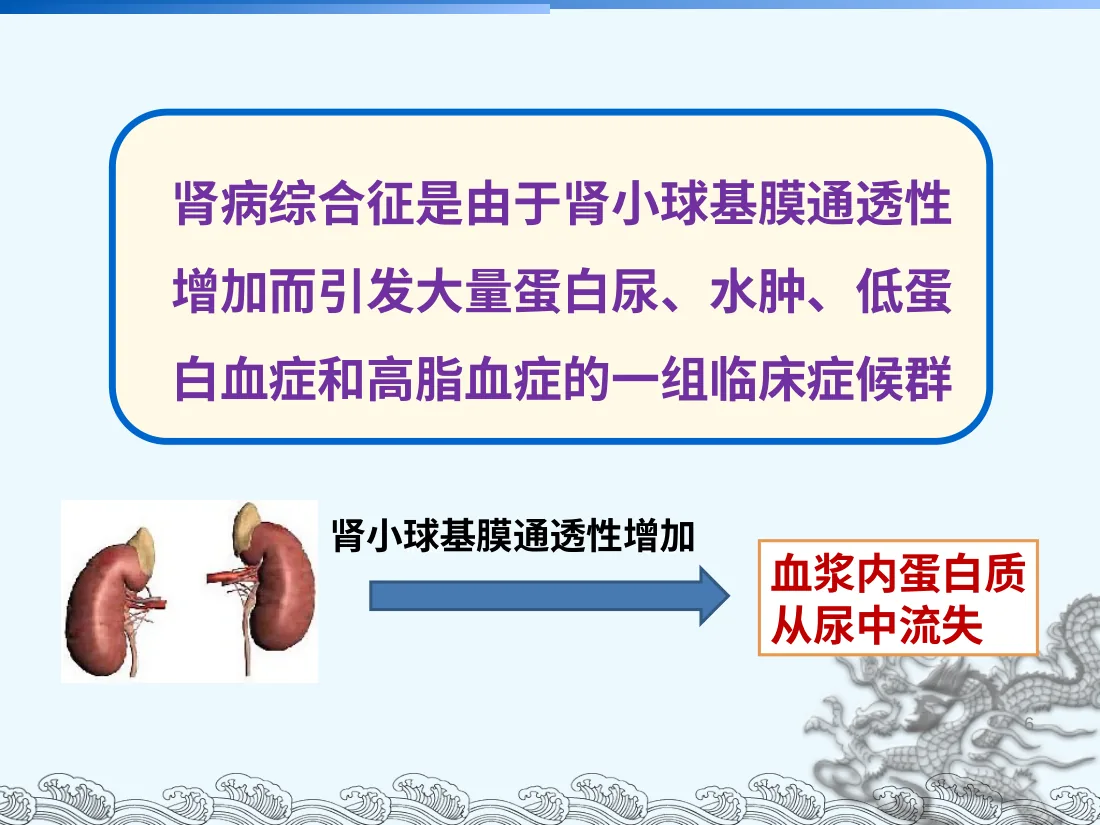 肾病综合征是由于肾小球基膜通透性增加而引发大量蛋白尿、水肿、低蛋白血症和高脂血症的一组临床症候群

肾小球基膜通透性增加

血浆内蛋白质从尿中流失

6